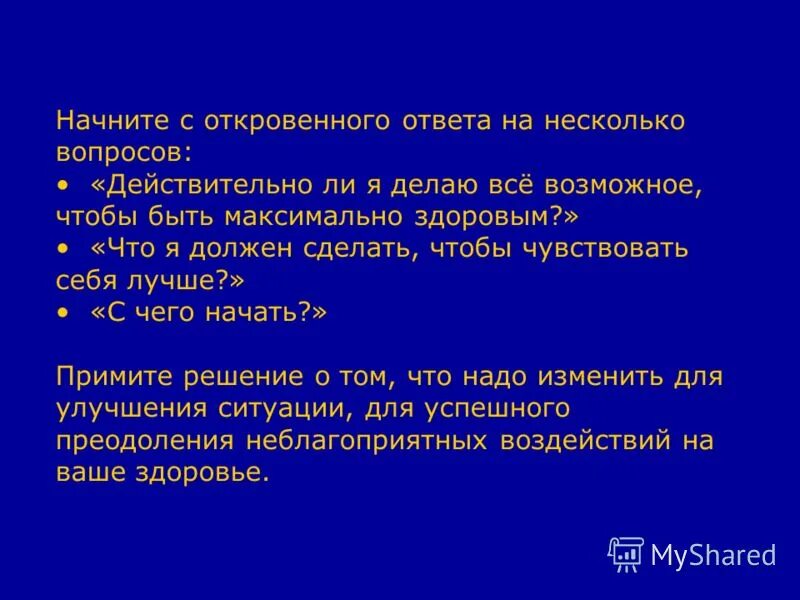 Начните с откровенного ответа на несколько вопросов:
• «Действительно ли я делаю всё возможное, чтобы быть максимально здоровым?»
• «Что я должен сделать, чтобы чувствовать себя лучше?»
• «С чего начать?»

Примите решение о том, что надо изменить для улучшения ситуации, для успешного преодоления неблагоприятных воздействий на ваше здоровье.

MyShared